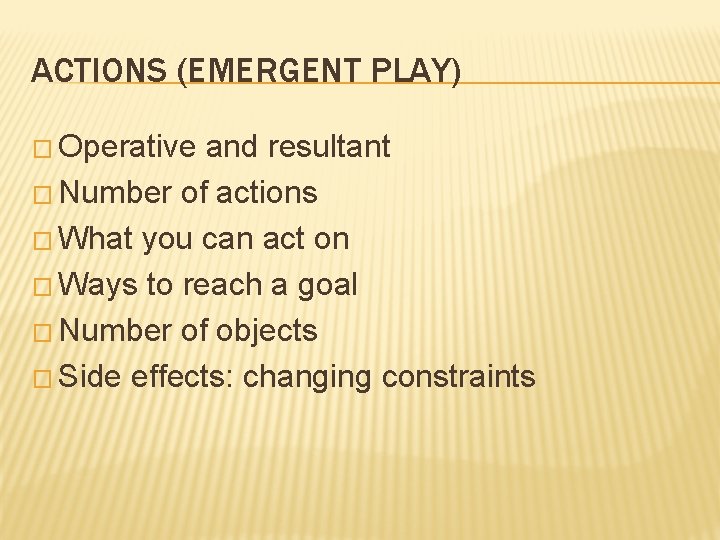 ACTIONS (EMERGENT PLAY)

□ Operative and resultant
□ Number of actions
□ What you can act on
□ Ways to reach a goal
□ Number of objects
□ Side effects: changing constraints